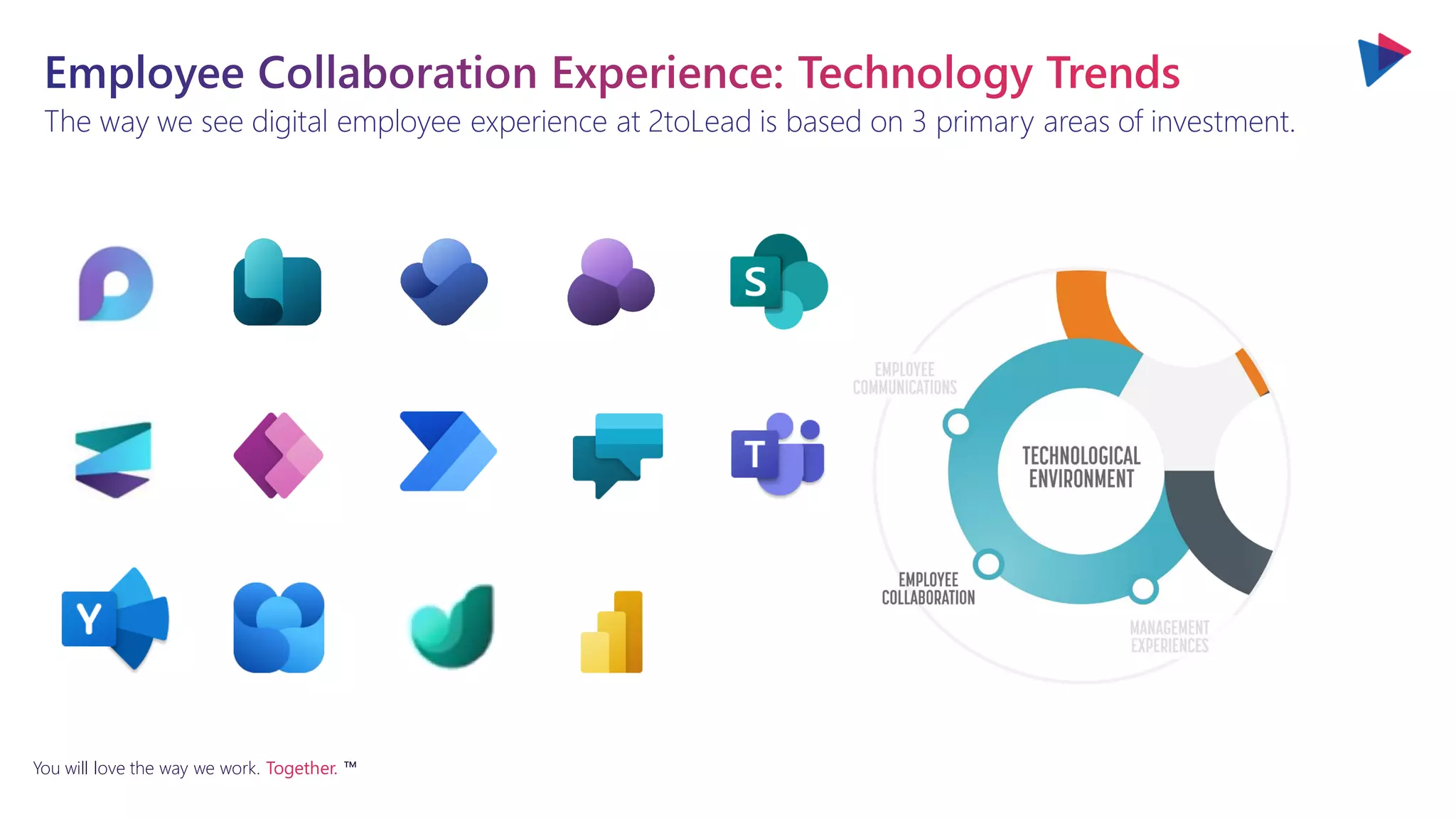 Employee Collaboration Experience: Technology Trends
The way we see digital employee experience at 2toLead is based on 3 primary areas of investment.

S

T

Y

EMPLOYEE COMMUNICATIONS

TECHNOLOGICAL ENVIRONMENT

EMPLOYEE COLLABORATION

MANAGEMENT EXPERIENCES

You will love the way we work. Together. ™